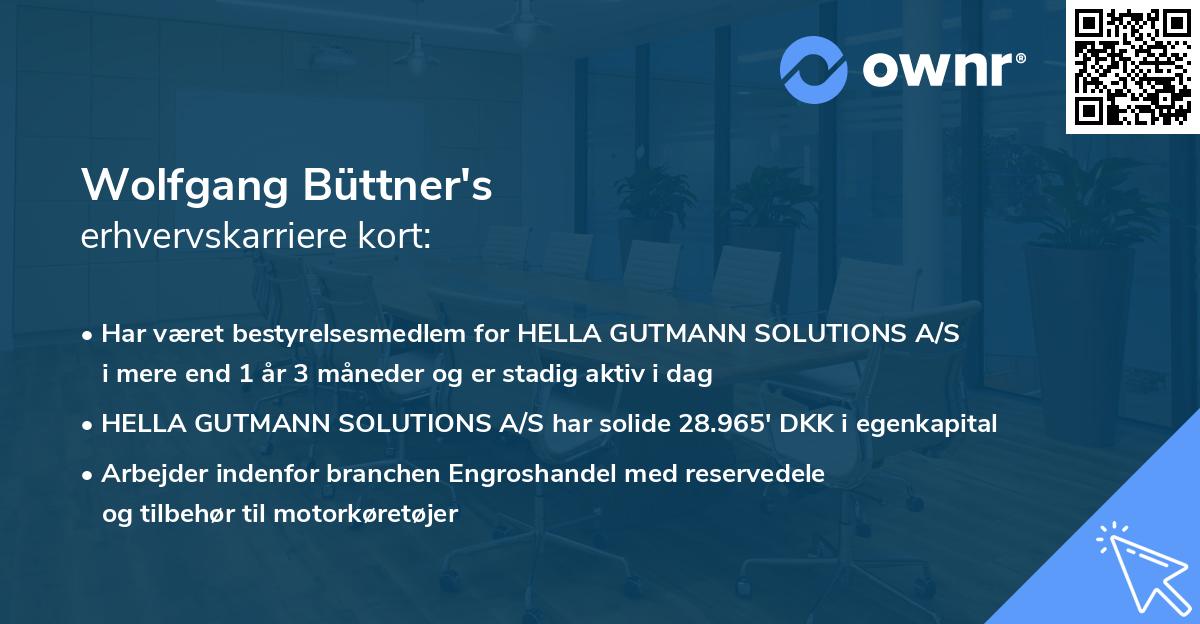 ownr®

Wolfgang Büttner's
erhvervskarriere kort:

• Har været bestyrelsesmedlem for HELLA GUTMANN SOLUTIONS A/S i mere end 1 år 3 måneder og er stadig aktiv i dag

• HELLA GUTMANN SOLUTIONS A/S har solide 28.965' DKK i egenkapital

• Arbejder indenfor branchen Engroshandel med reservedele og tilbehør til motorkøretøjer